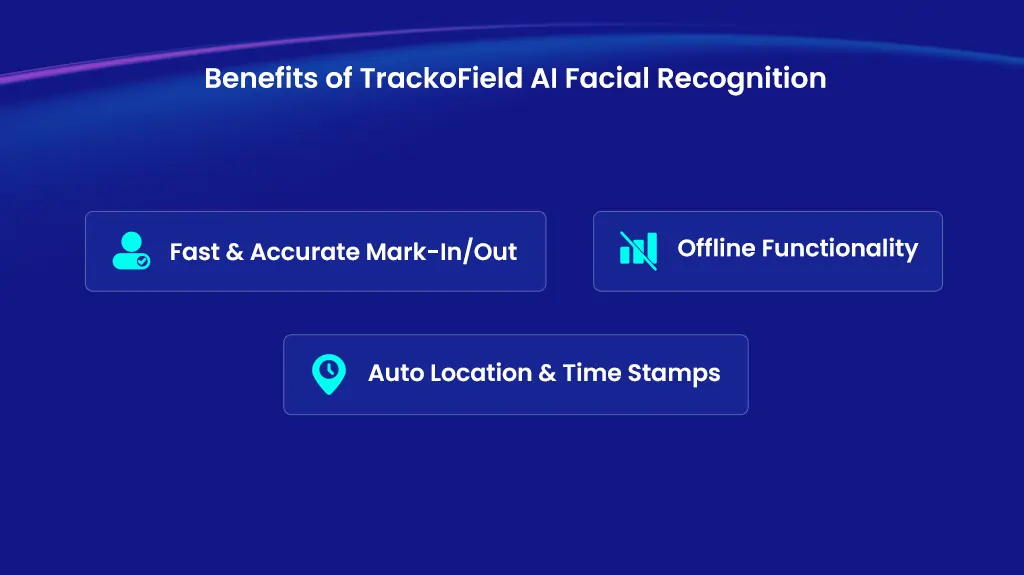 Benefits of TrackoField AI Facial Recognition

Fast & Accurate Mark-In/Out

Offline Functionality

Auto Location & Time Stamps